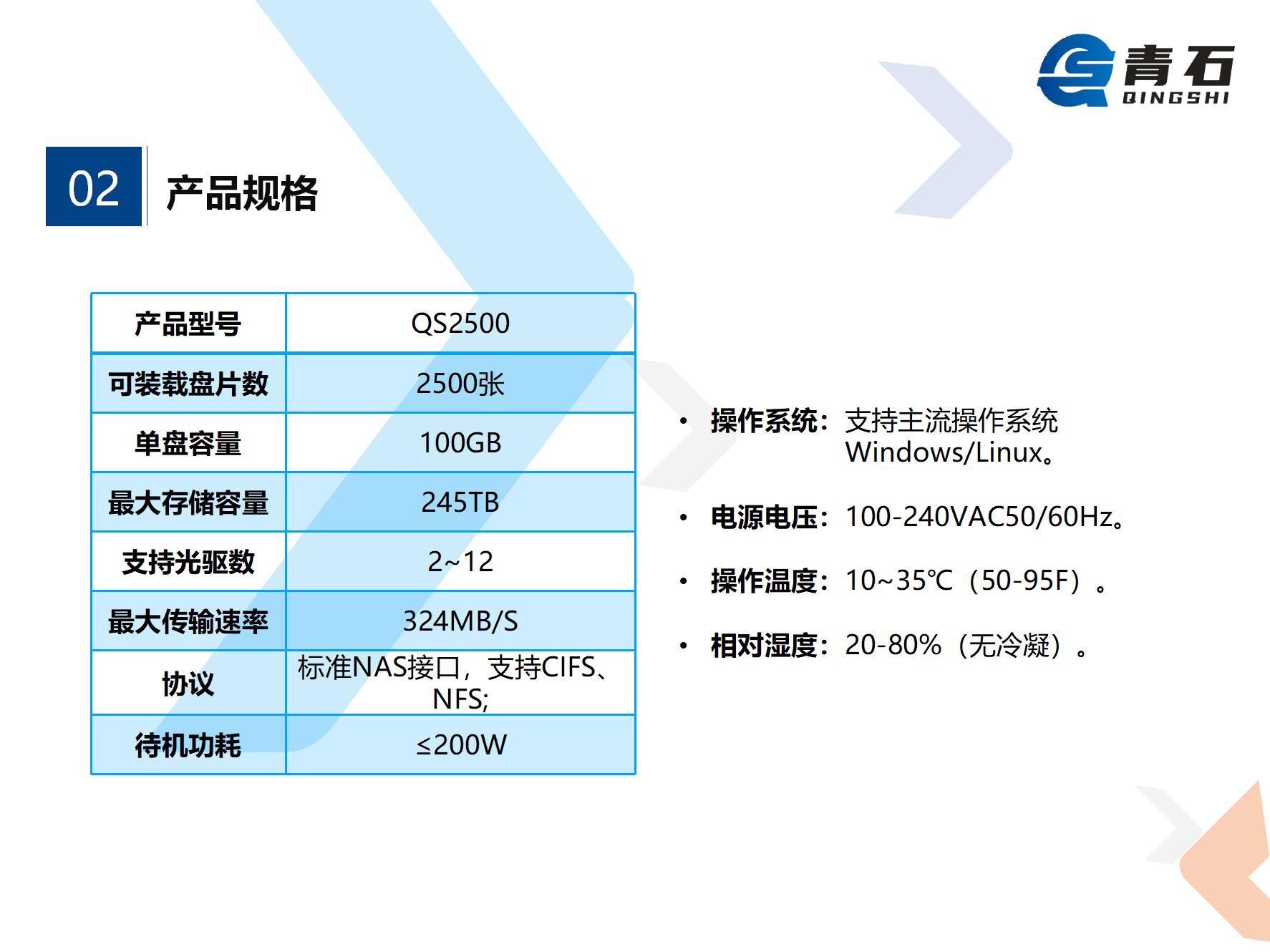 青石
QINGSHI

02 产品规格

| 产品型号 | QS2500 |
|---|---|
| 可装载盘片数 | 2500张 |
| 单盘容量 | 100GB |
| 最大存储容量 | 245TB |
| 支持光驱数 | 2~12 |
| 最大传输速率 | 324MB/S |
| 协议 | 标准NAS接口，支持CIFS、NFS; |
| 待机功耗 | ≤200W |

• 操作系统：支持主流操作系统Windows/Linux。

• 电源电压：100-240VAC50/60Hz。

• 操作温度：10~35℃（50-95F）。

• 相对湿度：20-80%（无冷凝）。